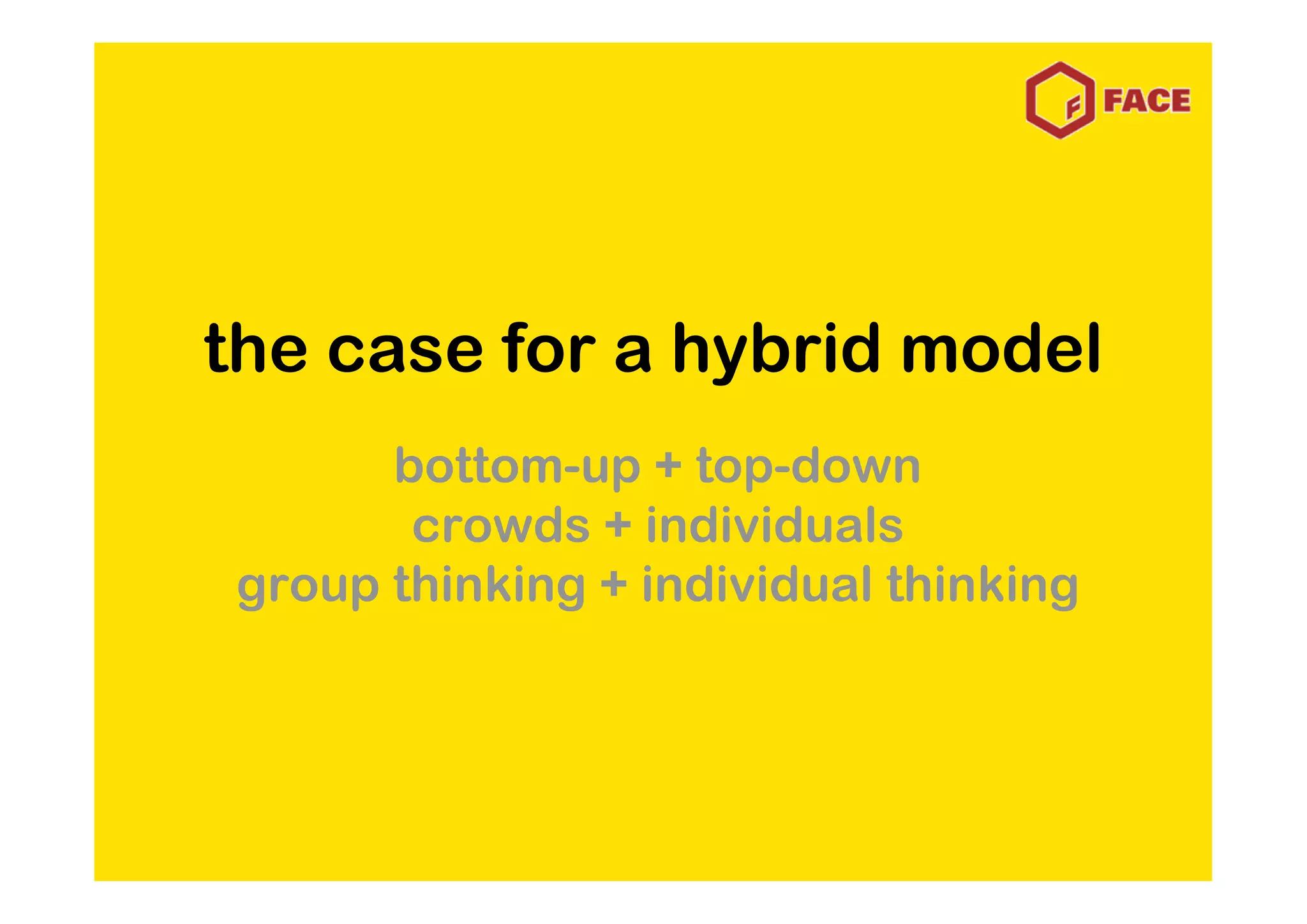 F FACE

the case for a hybrid model

bottom-up + top-down
crowds + individuals
group thinking + individual thinking